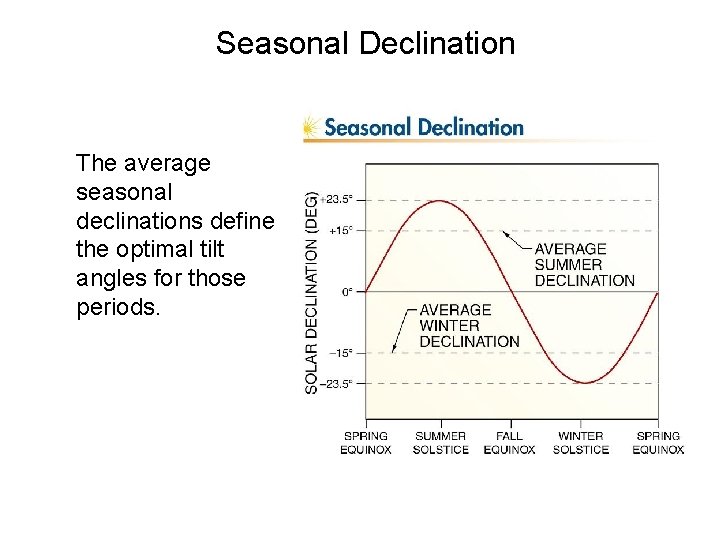 Seasonal Declination

The average seasonal declinations define the optimal tilt angles for those periods.

Seasonal Declination

SOLAR DECLINATION (DEG)

+23.5°

+15°

0°

−15°

−23.5°

AVERAGE SUMMER DECLINATION

AVERAGE WINTER DECLINATION

SPRING EQUINOX

SUMMER SOLSTICE

FALL EQUINOX

WINTER SOLSTICE

SPRING EQUINOX